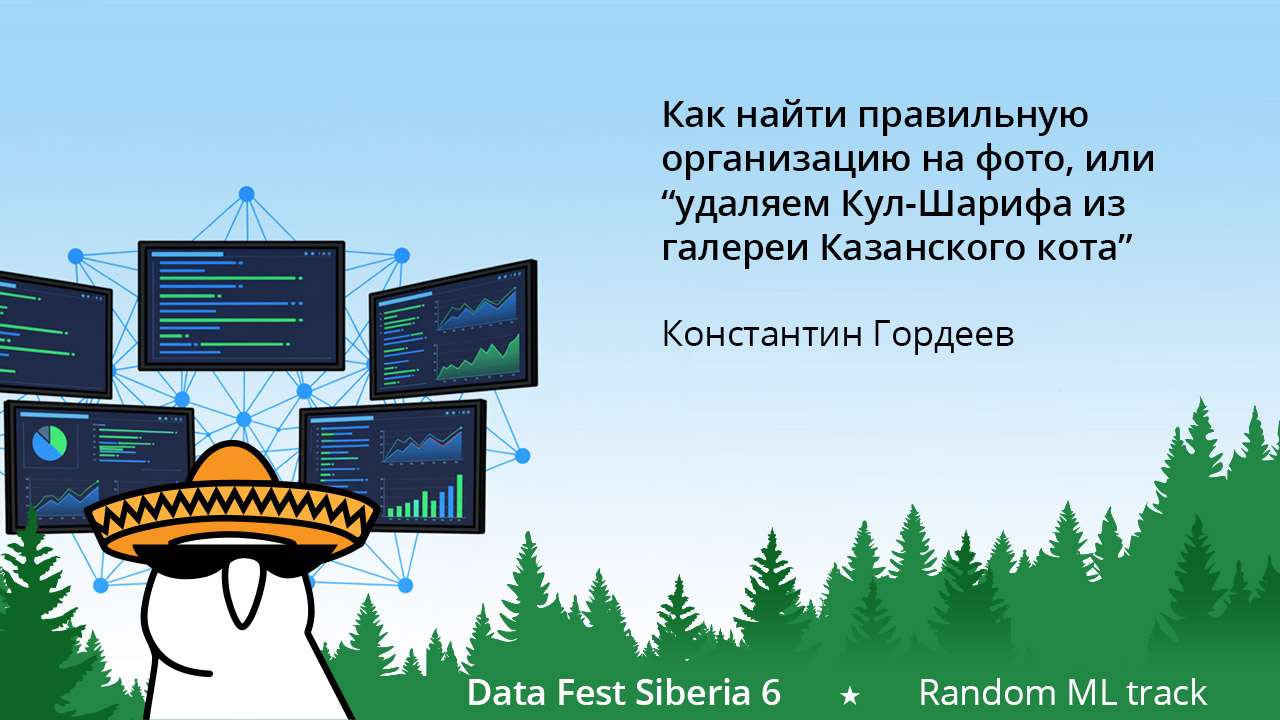 Как найти правильную организацию на фото, или “удаляем Кул-Шарифа из галереи Казанского кота”

Константин Гордеев

Data Fest Siberia 6 ★ Random ML track